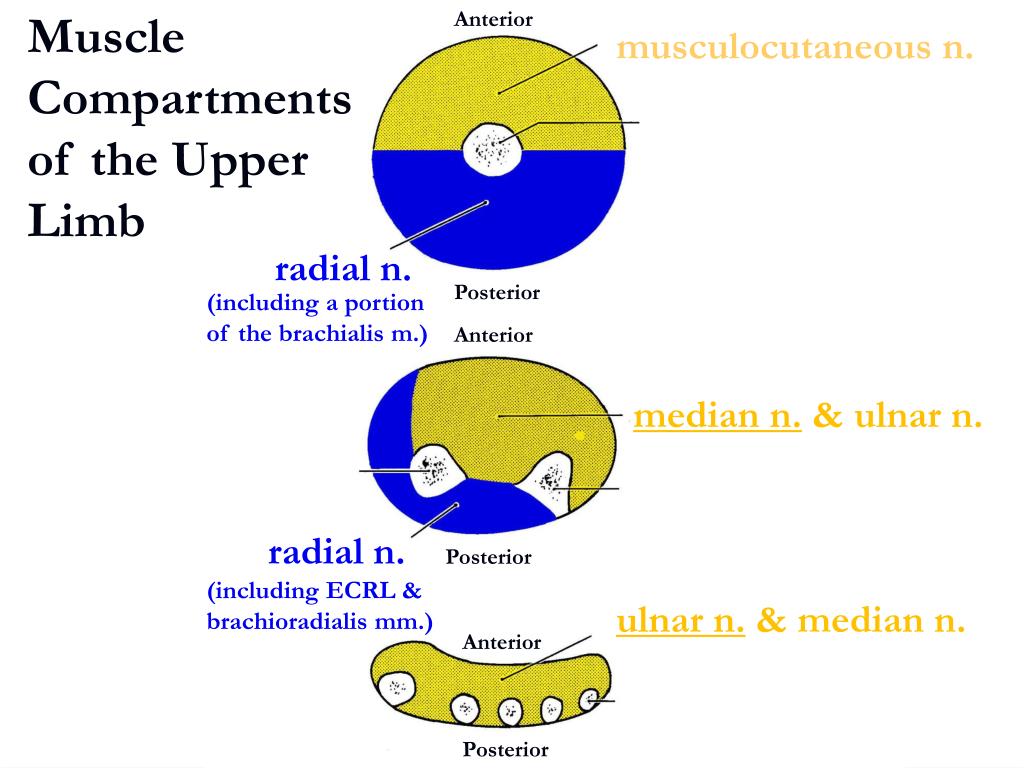 Muscle Compartments of the Upper Limb

Anterior

musculocutaneous n.

radial n.
(including a portion of the brachialis m.)

Posterior

Anterior

median n. & ulnar n.

radial n.
(including ECRL & brachioradialis mm.)

Posterior

ulnar n. & median n.

Anterior

Posterior